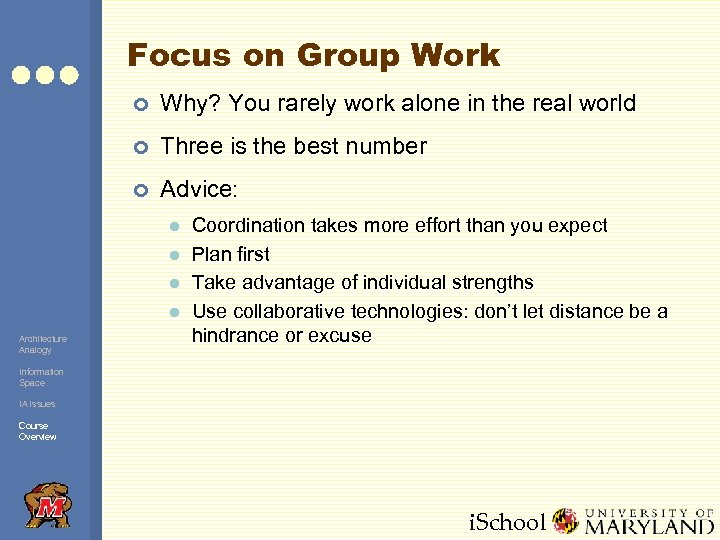 Focus on Group Work

Why? You rarely work alone in the real world

Three is the best number

Advice:

Coordination takes more effort than you expect

Plan first

Take advantage of individual strengths

Use collaborative technologies: don't let distance be a hindrance or excuse

Architecture Analogy

Information Space

IA Issues

Course Overview

M

iSchool UNIVERSITY OF MARYLAND